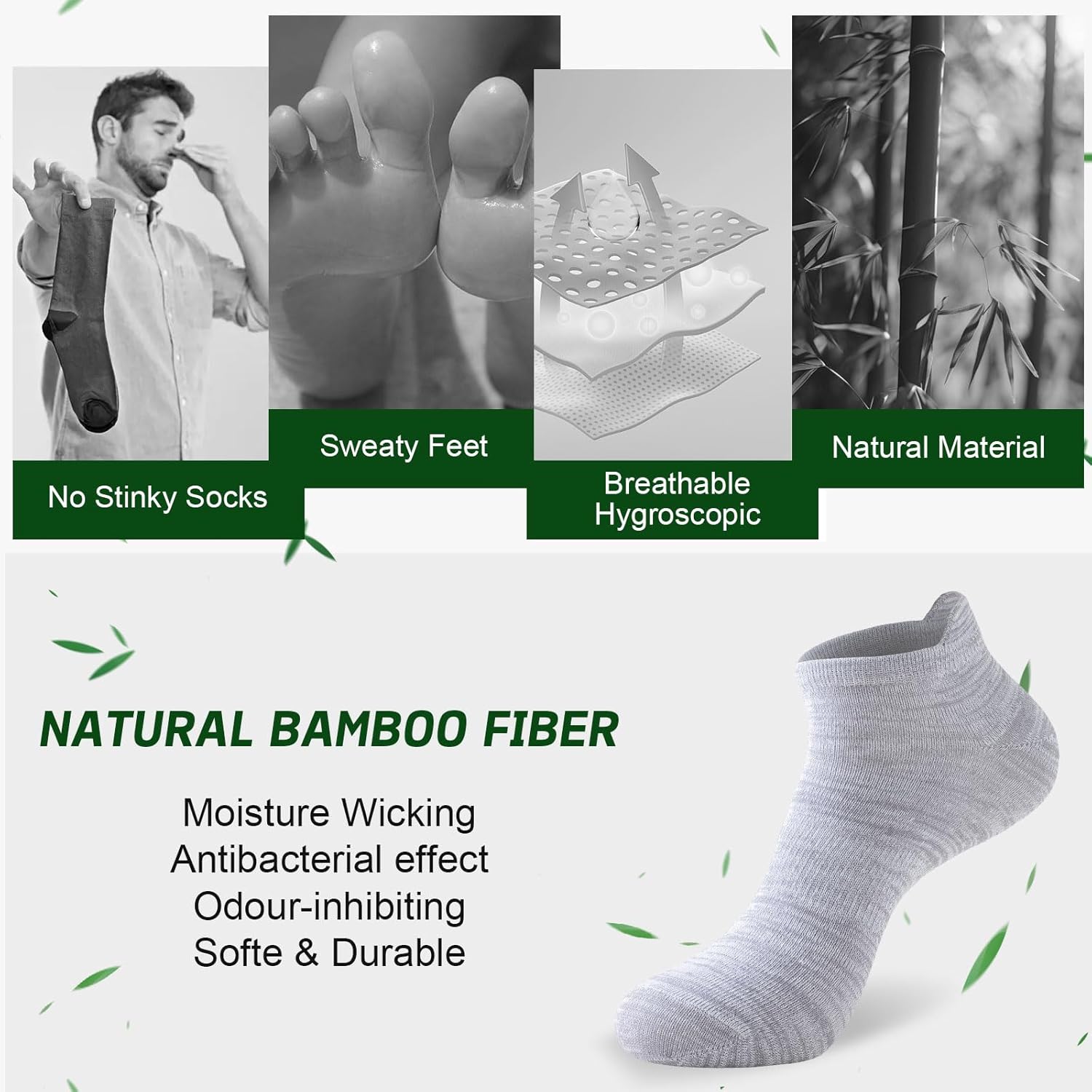 No Stinky Socks

Sweaty Feet

Breathable
Hygroscopic

Natural Material

NATURAL BAMBOO FIBER

Moisture Wicking
Antibacterial effect
Odour-inhibiting
Softe & Durable